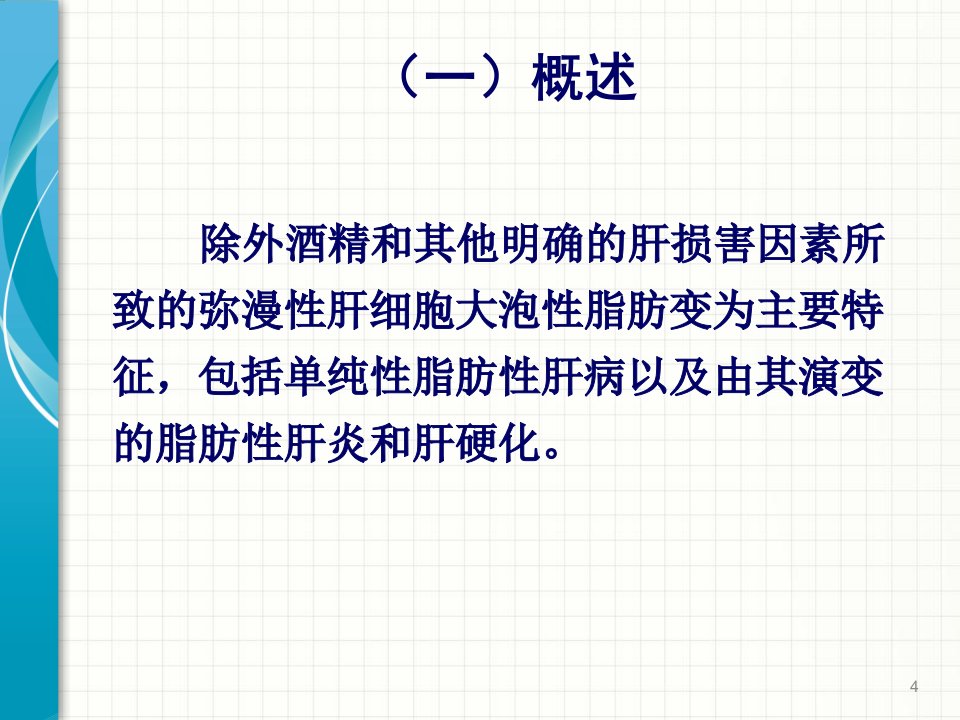 （一）概述

除外酒精和其他明确的肝损害因素所致的弥漫性肝细胞大泡性脂肪变为主要特征，包括单纯性脂肪性肝病以及由其演变的脂肪性肝炎和肝硬化。

4